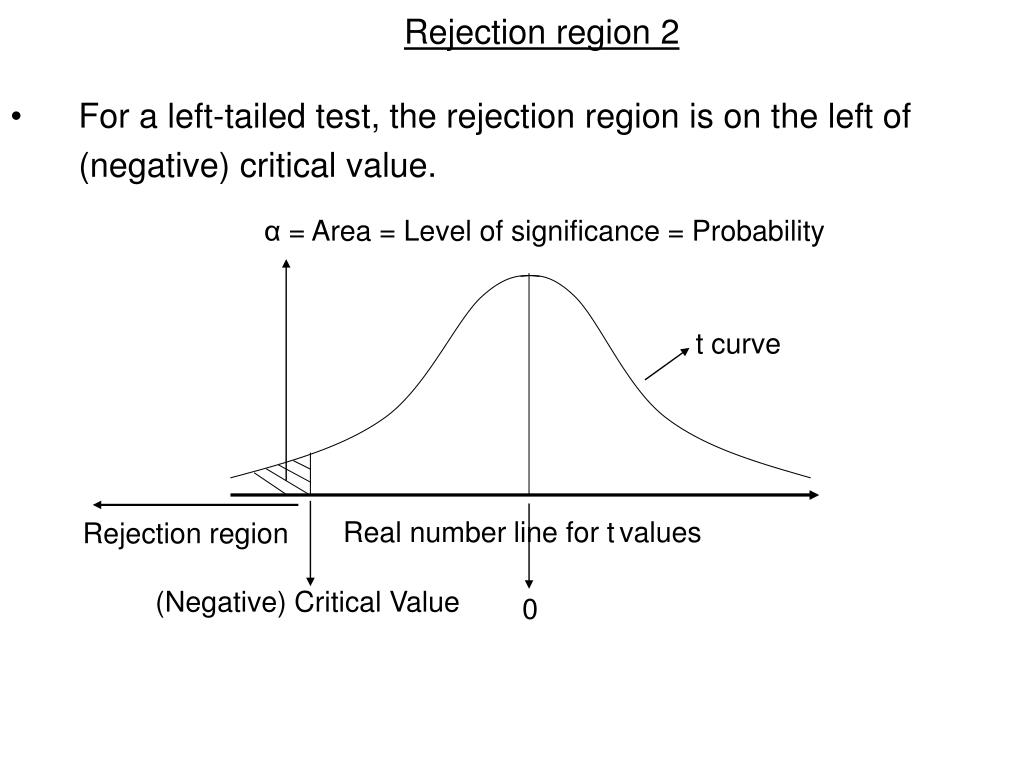 Rejection region 2

• For a left-tailed test, the rejection region is on the left of (negative) critical value.

α = Area = Level of significance = Probability

t curve

Rejection region

Real number line for t values

(Negative) Critical Value

0